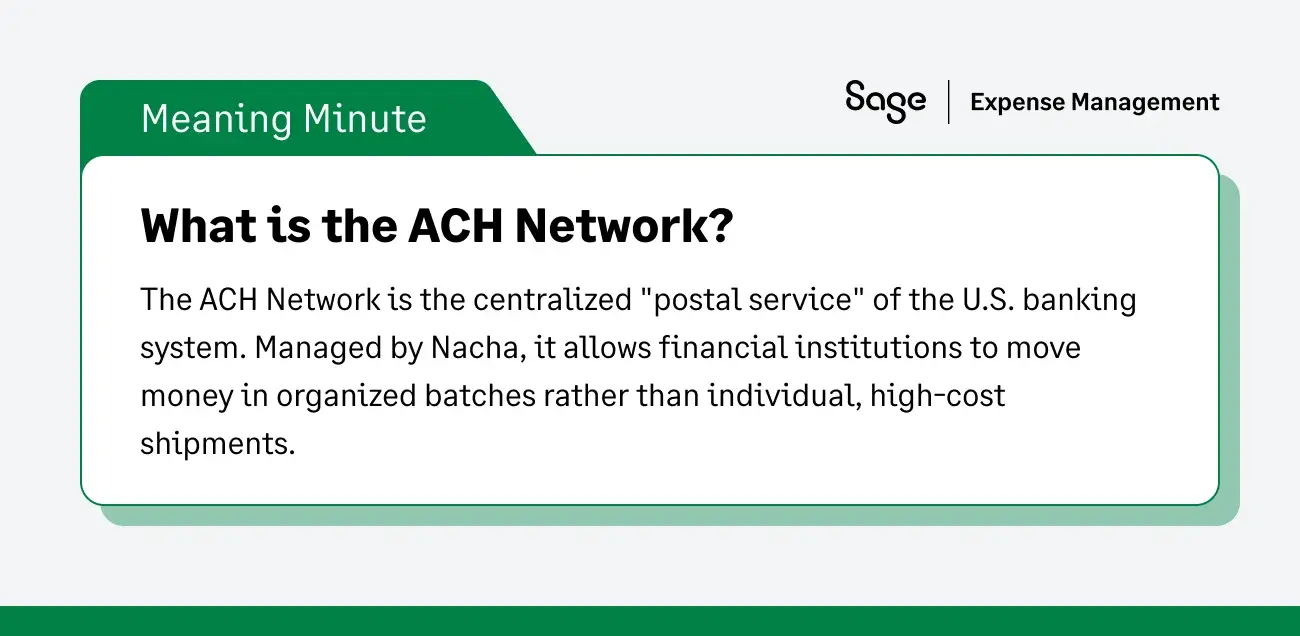 Meaning Minute

Sage | Expense Management

What is the ACH Network?

The ACH Network is the centralized "postal service" of the U.S. banking system. Managed by Nacha, it allows financial institutions to move money in organized batches rather than individual, high-cost shipments.